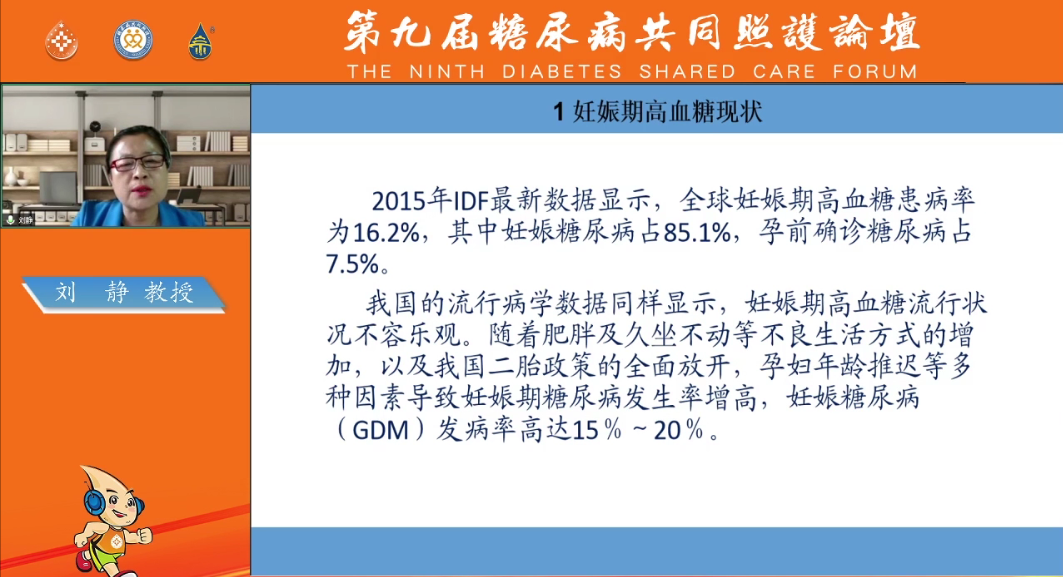 第九屆糖尿病共同照護論壇
THE NINTH DIABETES SHARED CARE FORUM

刘静

刘 静 教授

1 妊娠期高血糖现状

2015年IDF最新数据显示，全球妊娠期高血糖患病率为16.2%，其中妊娠糖尿病占85.1%，孕前确诊糖尿病占7.5%。

我国的流行病学数据同样显示，妊娠期高血糖流行状况不容乐观。随着肥胖及久坐不动等不良生活方式的增加，以及我国二胎政策的全面放开，孕妇年龄推迟等多种因素导致妊娠期糖尿病发生率增高，妊娠糖尿病（GDM）发病率高达15％～20％。